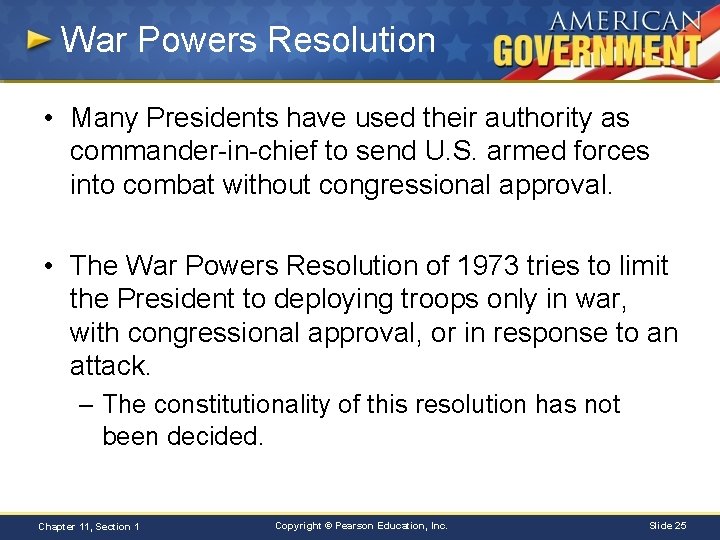 War Powers Resolution

AMERICAN GOVERNMENT

• Many Presidents have used their authority as commander-in-chief to send U.S. armed forces into combat without congressional approval.

• The War Powers Resolution of 1973 tries to limit the President to deploying troops only in war, with congressional approval, or in response to an attack.

– The constitutionality of this resolution has not been decided.

Chapter 11, Section 1

Copyright © Pearson Education, Inc.

Slide 25